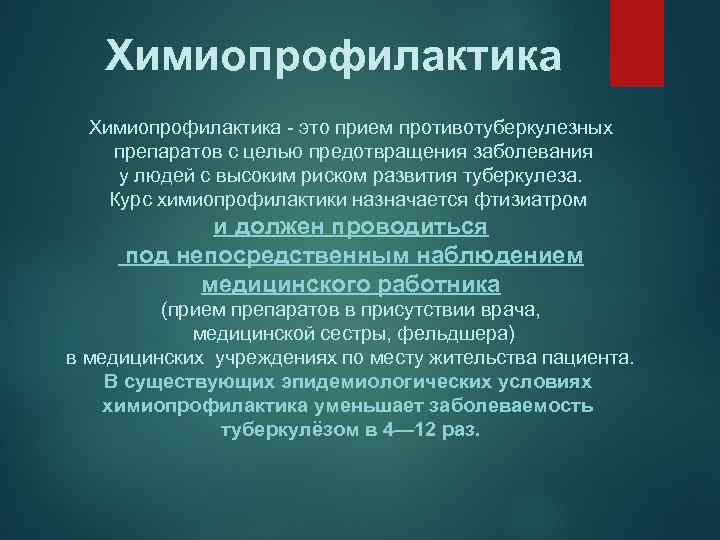 Химиопрофилактика

Химиопрофилактика - это прием противотуберкулезных препаратов с целью предотвращения заболевания у людей с высоким риском развития туберкулеза. Курс химиопрофилактики назначается фтизиатром и должен проводиться под непосредственным наблюдением медицинского работника (прием препаратов в присутствии врача, медицинской сестры, фельдшера) в медицинских учреждениях по месту жительства пациента. В существующих эпидемиологических условиях химиопрофилактика уменьшает заболеваемость туберкулёзом в 4—12 раз.